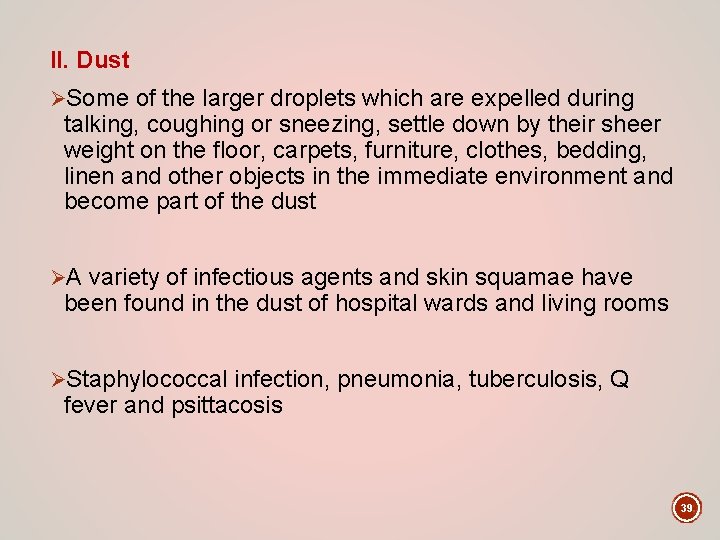 II. Dust

➢Some of the larger droplets which are expelled during talking, coughing or sneezing, settle down by their sheer weight on the floor, carpets, furniture, clothes, bedding, linen and other objects in the immediate environment and become part of the dust

➢A variety of infectious agents and skin squamae have been found in the dust of hospital wards and living rooms

➢Staphylococcal infection, pneumonia, tuberculosis, Q fever and psittacosis

39